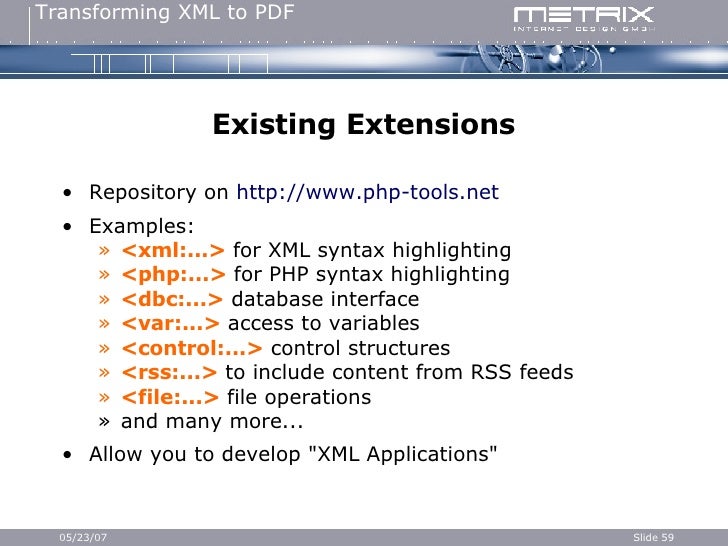 Transforming XML to PDF

METRIX
INTERNET DESIGN GMBH

Existing Extensions

• Repository on http://www.php-tools.net
• Examples:
» <xml:...> for XML syntax highlighting
» <php:...> for PHP syntax highlighting
» <dbc:...> database interface
» <var:...> access to variables
» <control:...> control structures
» <rss:...> to include content from RSS feeds
» <file:...> file operations
» and many more...
• Allow you to develop "XML Applications"

05/23/07

Slide 59